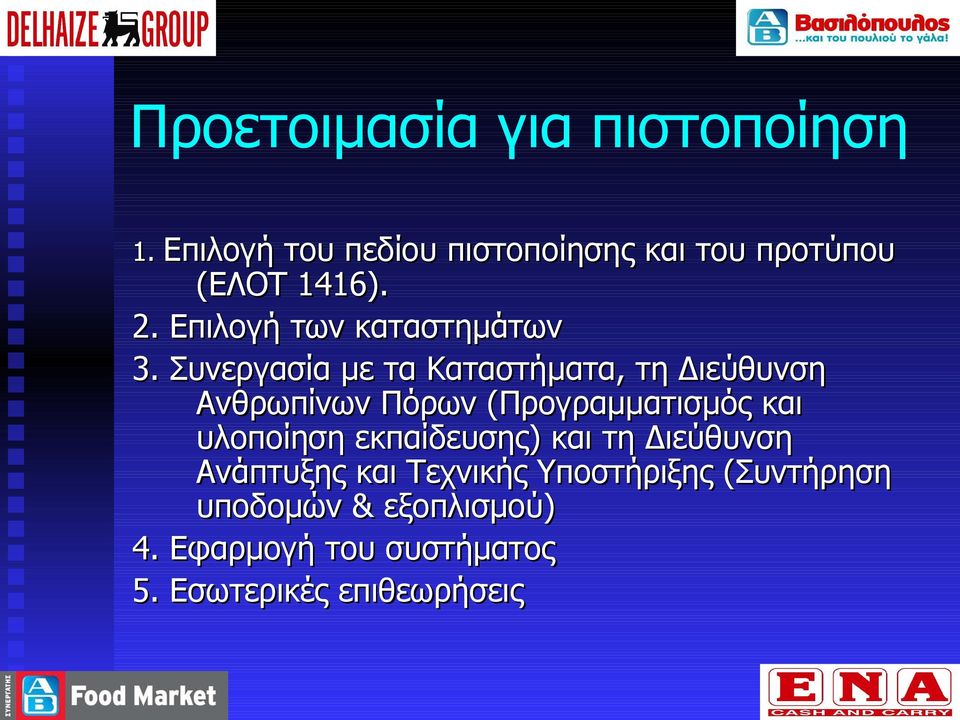 DELHAIZE GROUP

AB Βασιλόπουλος
...και του πουλιού το γάλα!

Προετοιμασία για πιστοποίηση

1. Επιλογή του πεδίου πιστοποίησης και του προτύπου (ΕΛΟΤ 1416).

2. Επιλογή των καταστημάτων

3. Συνεργασία με τα Καταστήματα, τη Διεύθυνση Ανθρωπίνων Πόρων (Προγραμματισμός και υλοποίηση εκπαίδευσης) και τη Διεύθυνση Ανάπτυξης και Τεχνικής Υποστήριξης (Συντήρηση υποδομών & εξοπλισμού)

4. Εφαρμογή του συστήματος

5. Εσωτερικές επιθεωρήσεις

ΣΥΝΕΡΓΑΤΗΣ AB Food Market

ENA
CASH AND CARRY